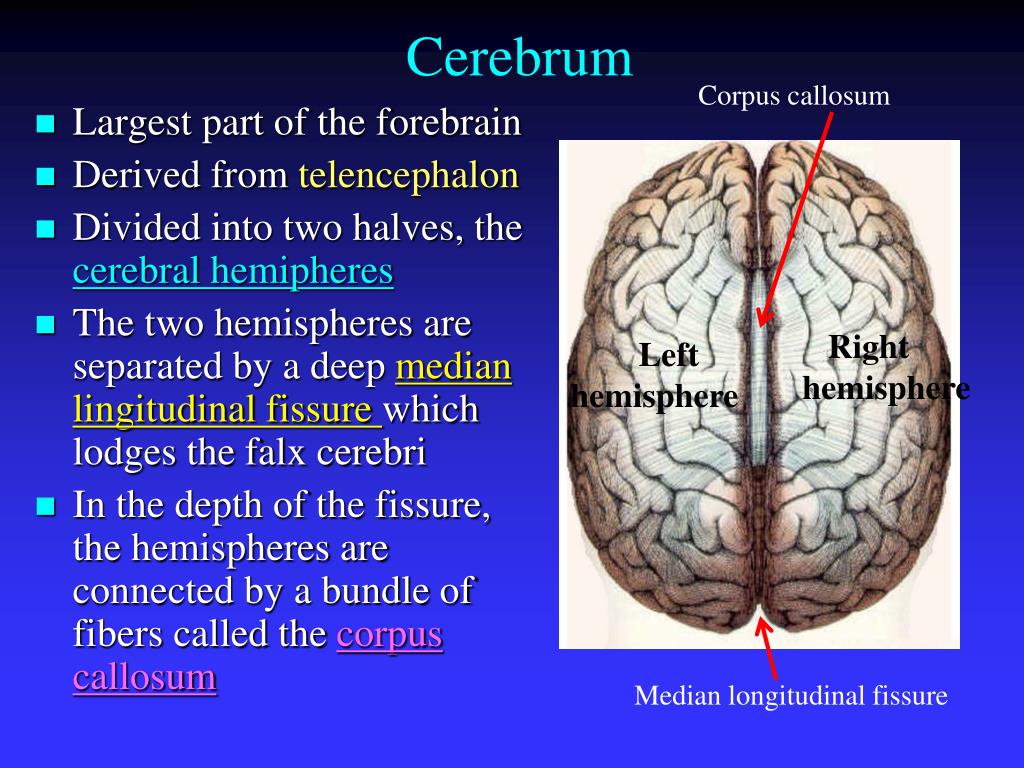 Cerebrum

- Largest part of the forebrain
- Derived from telencephalon
- Divided into two halves, the cerebral hemipheres
- The two hemispheres are separated by a deep median lingitudinal fissure which lodges the falx cerebri
- In the depth of the fissure, the hemispheres are connected by a bundle of fibers called the corpus callosum

Corpus callosum

Left hemisphere

Right hemisphere

Median longitudinal fissure